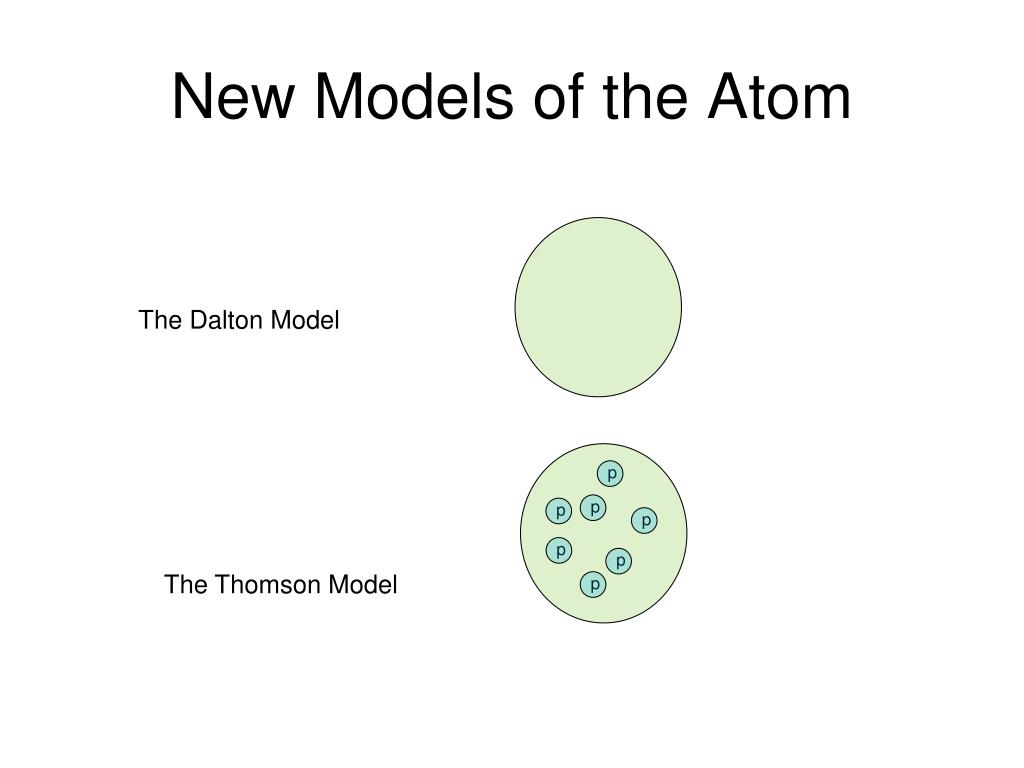 New Models of the Atom

The Dalton Model

p
p
p
p
p
p
p

The Thomson Model